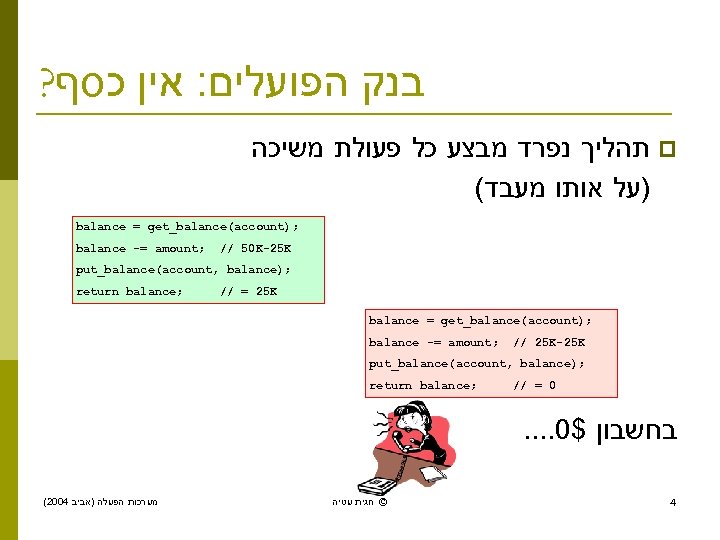 בנק הפועלים: אין כסף?

תהליך נפרד מבצע כל פעולת משיכה (על אותו מעבד)

balance = get_balance(account);
balance -= amount; // 50K-25K
put_balance(account, balance);
return balance; // = 25K

balance = get_balance(account);
balance -= amount; // 25K-25K
put_balance(account, balance);
return balance; // = 0

בחשבון $0....

מערכות הפעלה (אביב 2004) © חגית עטיה 4